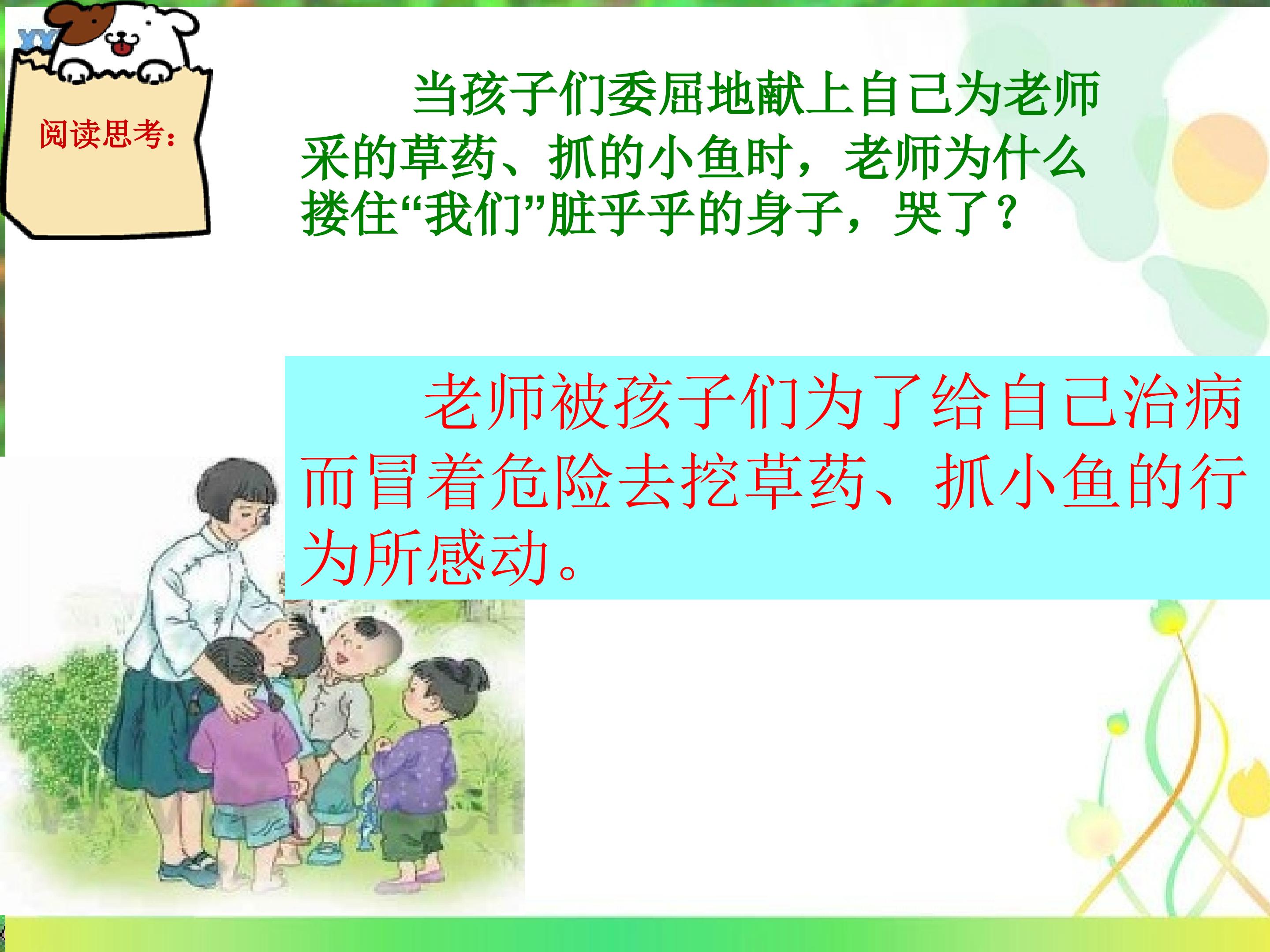 阅读思考：

当孩子们委屈地献上自己为老师采的草药、抓的小鱼时，老师为什么搂住“我们”脏乎乎的身子，哭了？

老师被孩子们为了给自己治病而冒着危险去挖草药、抓小鱼的行为所感动。